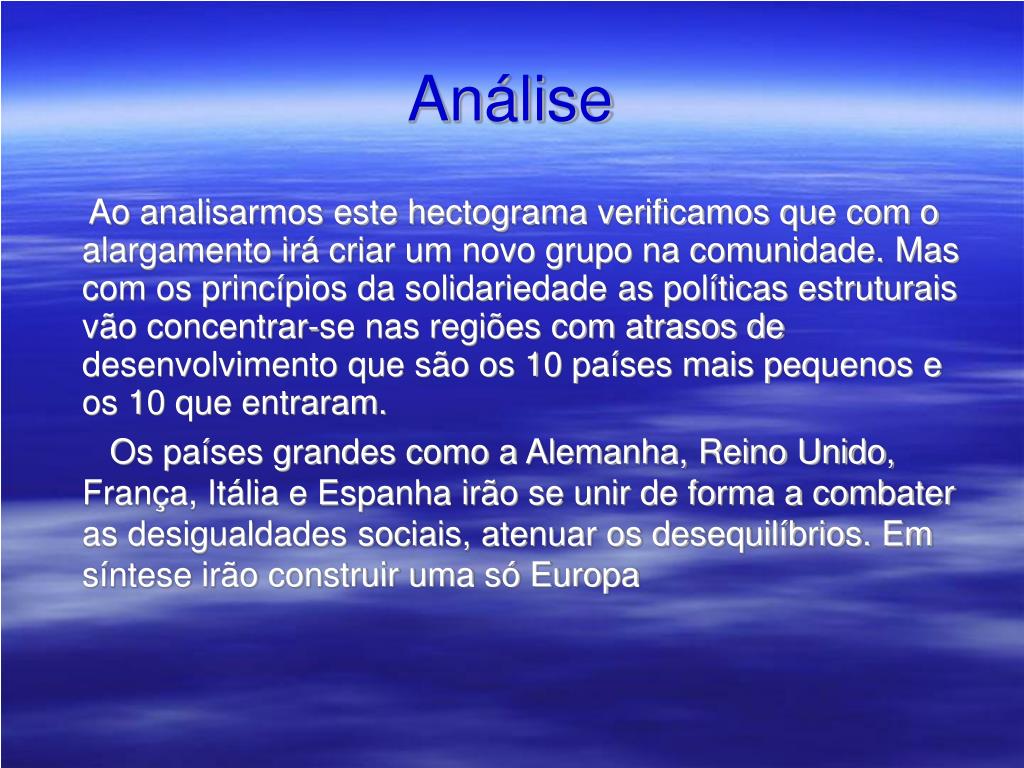 Análise

Ao analisarmos este hectograma verificamos que com o alargamento irá criar um novo grupo na comunidade. Mas com os princípios da solidariedade as políticas estruturais vão concentrar-se nas regiões com atrasos de desenvolvimento que são os 10 países mais pequenos e os 10 que entraram.

Os países grandes como a Alemanha, Reino Unido, França, Itália e Espanha irão se unir de forma a combater as desigualdades sociais, atenuar os desequilíbrios. Em síntese irão construir uma só Europa